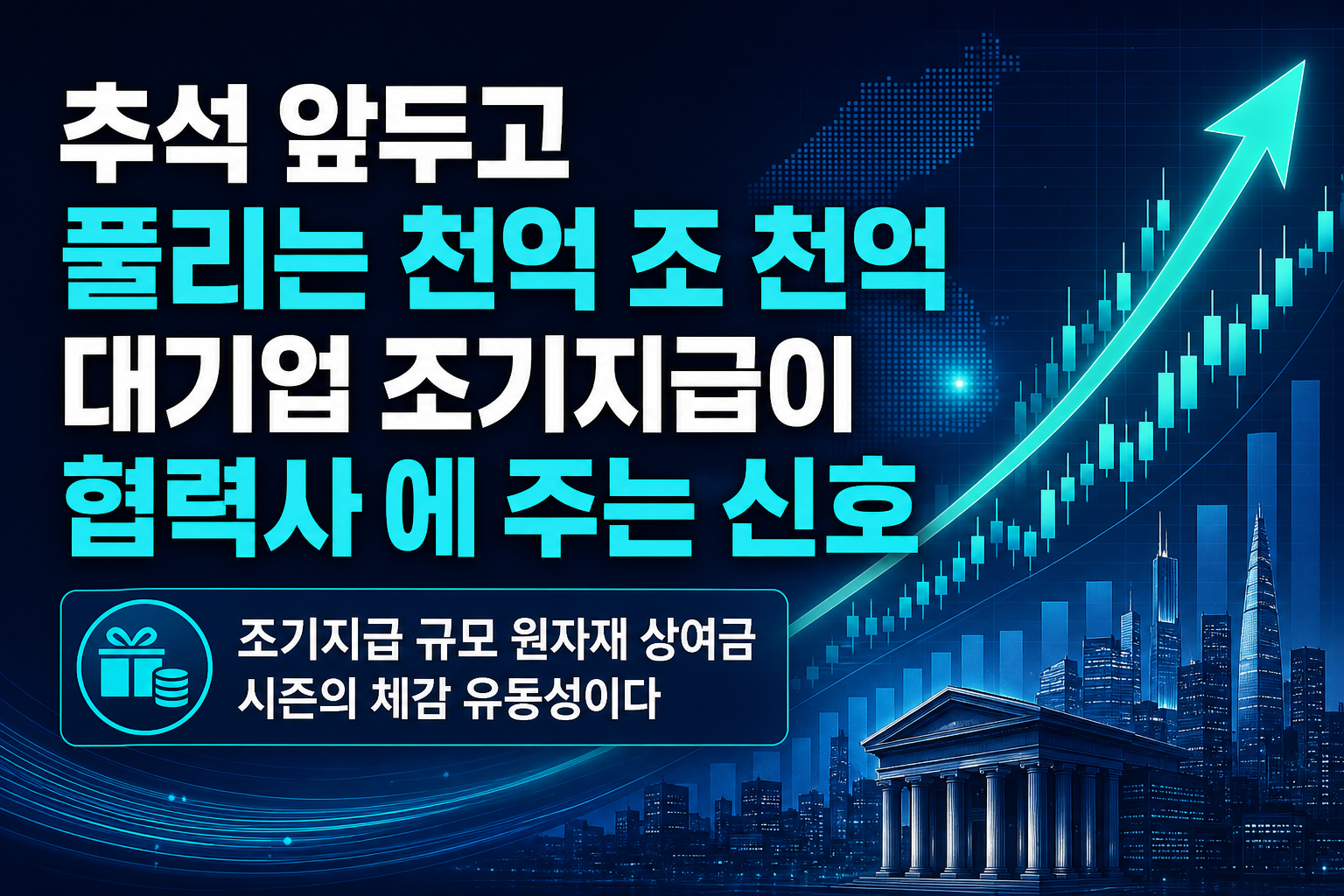 추석 앞두고
풀리는 천억 조 천억
대기업 조기지급이
협력사 에 주는 신호

조기지급 규모 원자재 상여금
시즌의 체감 유동성이다